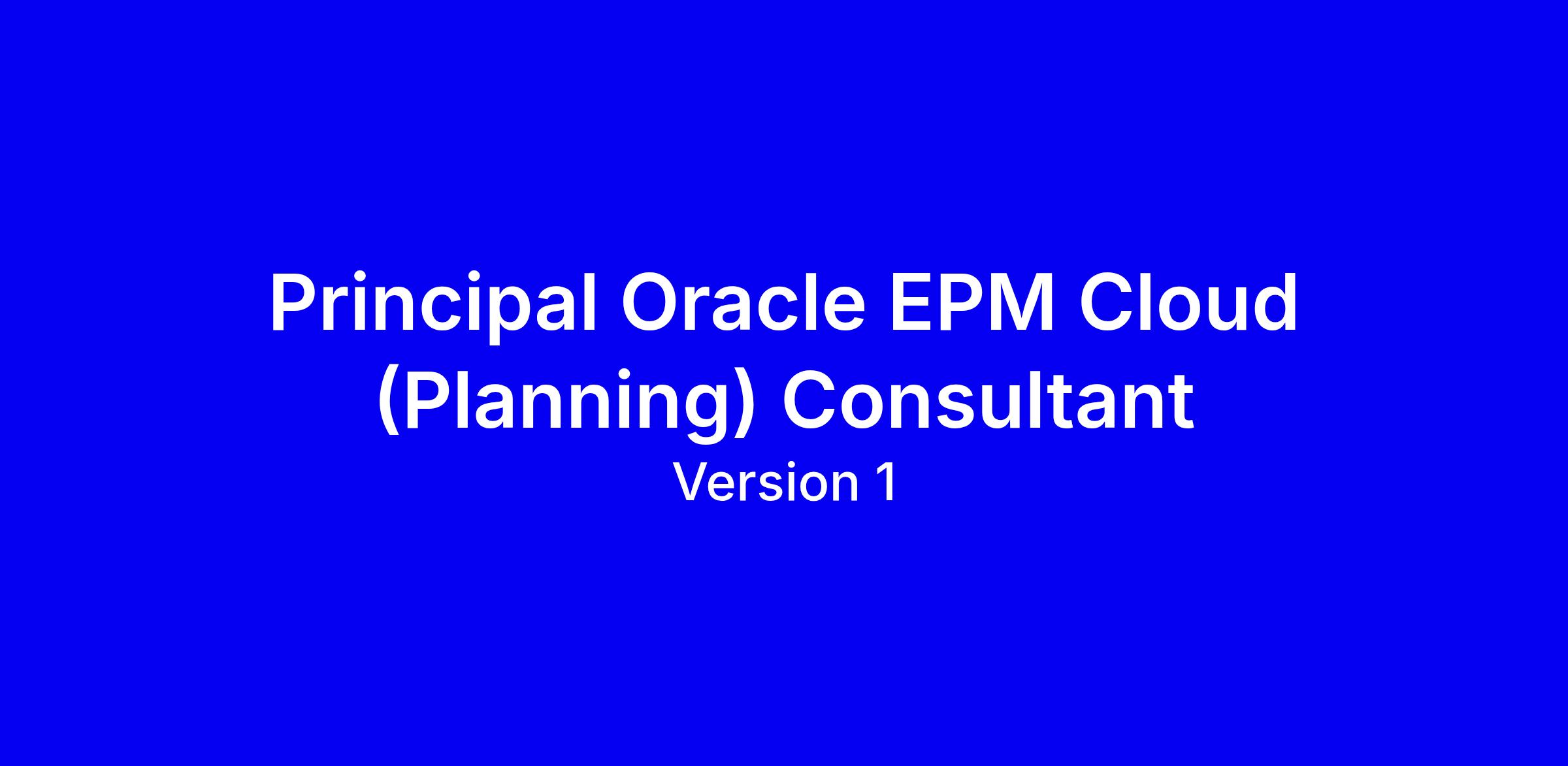 Principal Oracle EPM Cloud (Planning) Consultant

Version 1